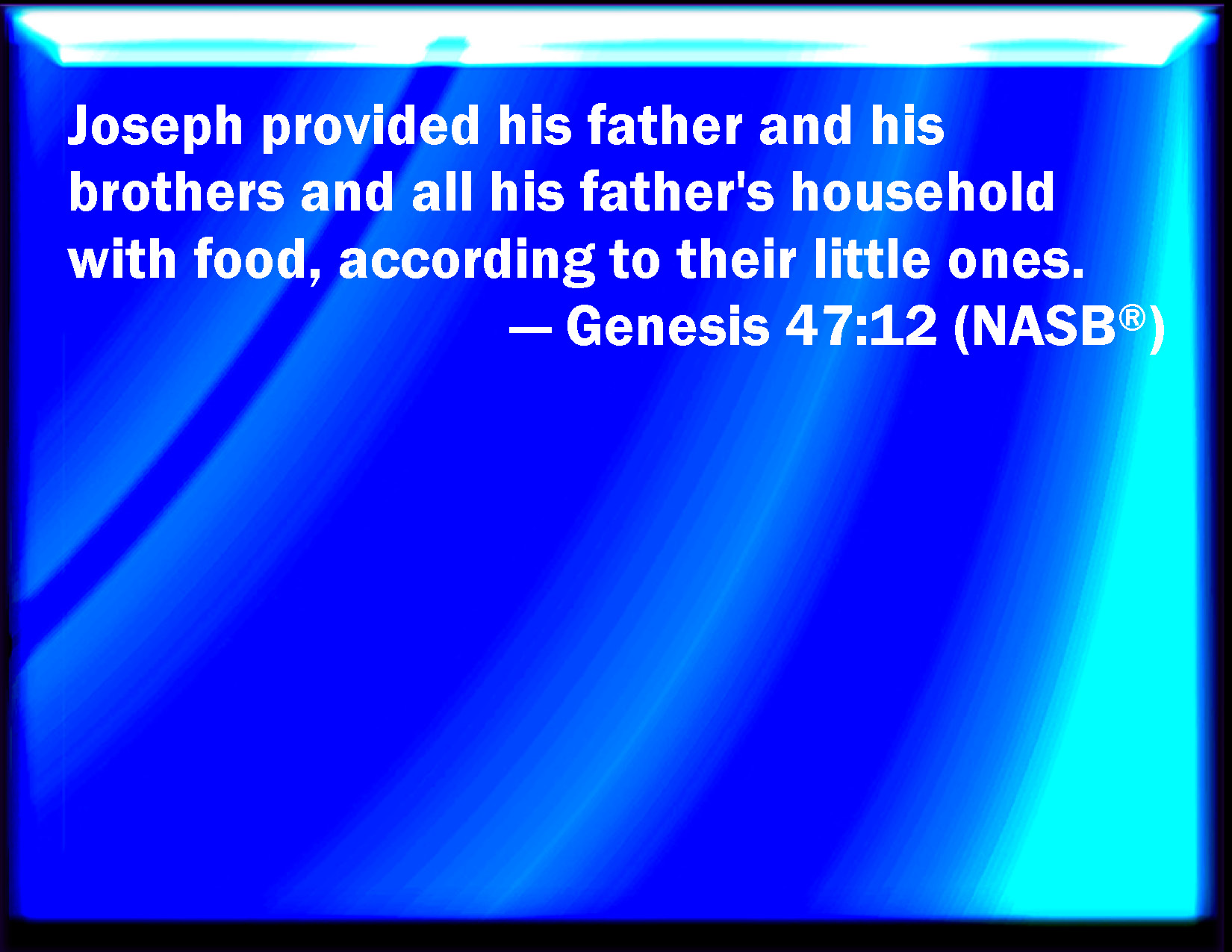 Joseph provided his father and his brothers and all his father's household with food, according to their little ones.

— Genesis 47:12 (NASB®)